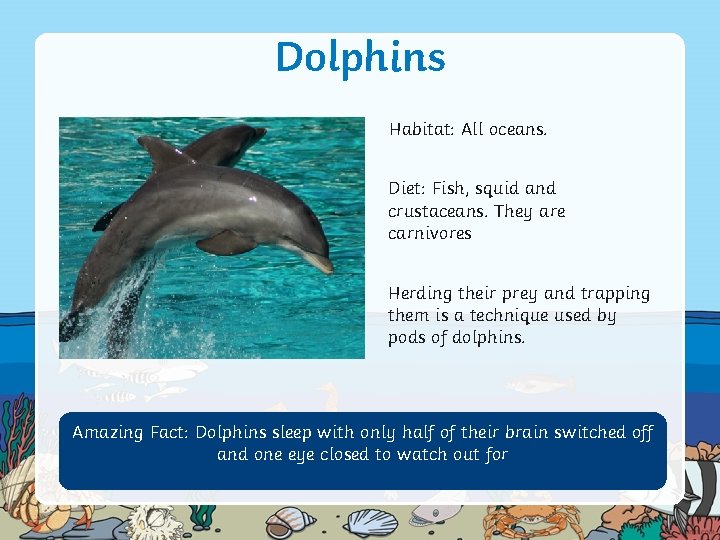 Dolphins

Habitat: All oceans.

Diet: Fish, squid and crustaceans. They are carnivores

Herding their prey and trapping them is a technique used by pods of dolphins.

Amazing Fact: Dolphins sleep with only half of their brain switched off and one eye closed to watch out for